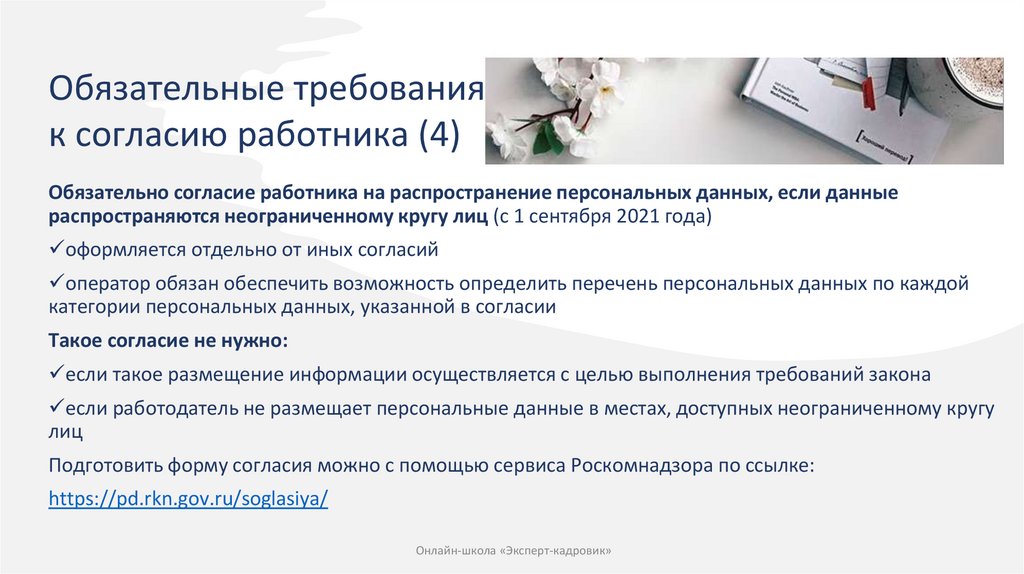 Обязательные требования к согласию работника (4)

Обязательно согласие работника на распространение персональных данных, если данные распространяются неограниченному кругу лиц (с 1 сентября 2021 года)

✓оформляется отдельно от иных согласий

✓оператор обязан обеспечить возможность определить перечень персональных данных по каждой категории персональных данных, указанной в согласии

Такое согласие не нужно:

✓если такое размещение информации осуществляется с целью выполнения требований закона

✓если работодатель не размещает персональные данные в местах, доступных неограниченному кругу лиц

Подготовить форму согласия можно с помощью сервиса Роскомнадзора по ссылке:

https://pd.rkn.gov.ru/soglasiya/

Онлайн-школа «Эксперт-кадровик»